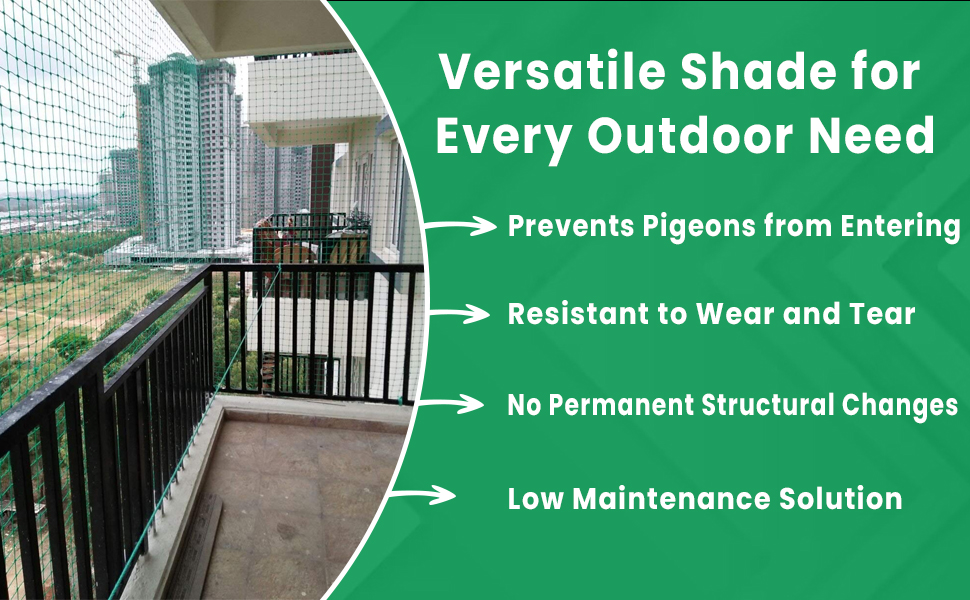 Versatile Shade for Every Outdoor Need

Prevents Pigeons from Entering

Resistant to Wear and Tear

No Permanent Structural Changes

Low Maintenance Solution